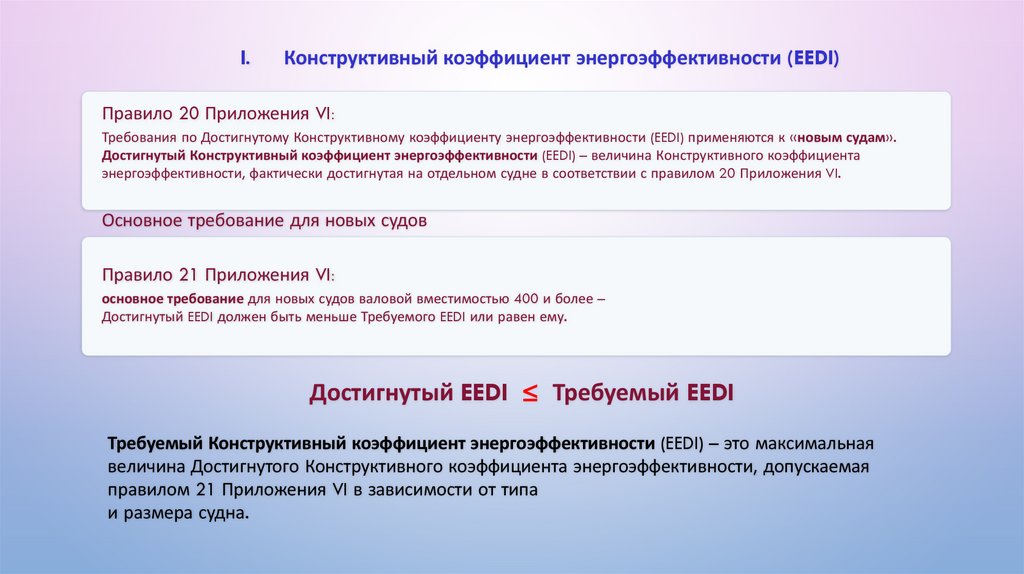 I. Конструктивный коэффициент энергоэффективности (EEDI)

Правило 20 Приложения VI:

Требования по Достигнутому Конструктивному коэффициенту энергоэффективности (EEDI) применяются к «новым судам». Достигнутый Конструктивный коэффициент энергоэффективности (EEDI) – величина Конструктивного коэффициента энергоэффективности, фактически достигнутая на отдельном судне в соответствии с правилом 20 Приложения VI.

Основное требование для новых судов

Правило 21 Приложения VI:

основное требование для новых судов валовой вместимостью 400 и более – Достигнутый EEDI должен быть меньше Требуемого EEDI или равен ему.

Достигнутый EEDI $\leq$ Требуемый EEDI

Требуемый Конструктивный коэффициент энергоэффективности (EEDI) – это максимальная величина Достигнутого Конструктивного коэффициента энергоэффективности, допускаемая правилом 21 Приложения VI в зависимости от типа и размера судна.